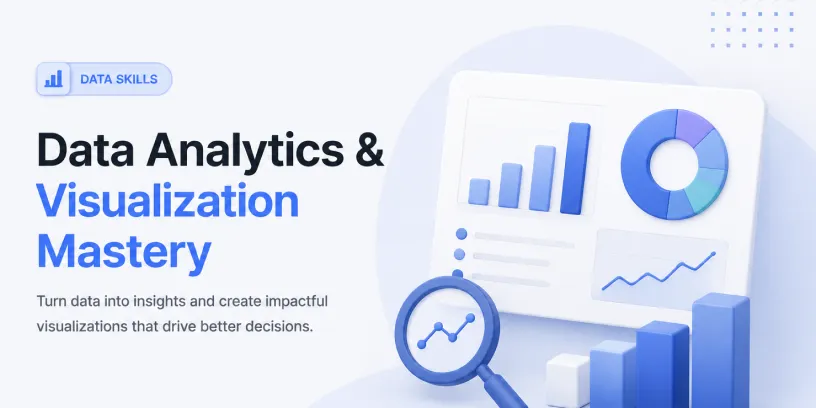 DATA SKILLS

Data Analytics & Visualization Mastery

Turn data into insights and create impactful visualizations that drive better decisions.